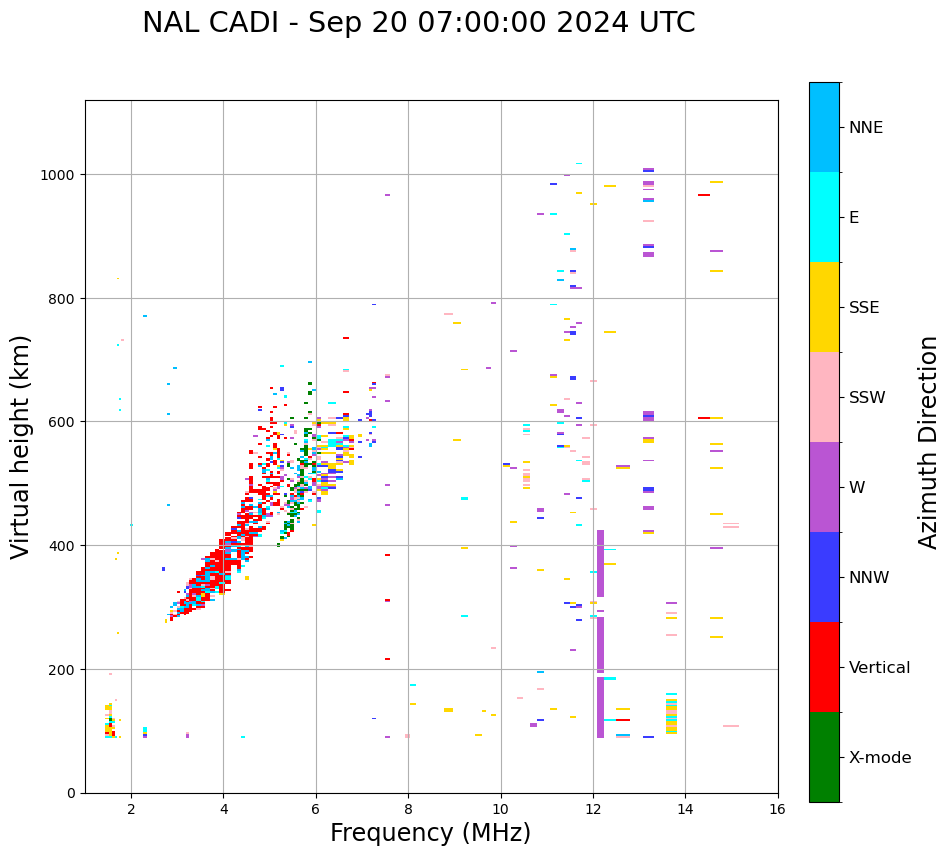 NAL CADI - Sep 20 07:00:00 2024 UTC

Virtual height (km)

1000
800
600
400
200
0

2
4
6
8
10
12
14
16

Frequency (MHz)

NNE
E
SSE
SSW
W
NNW
Vertical
X-mode

Azimuth Direction